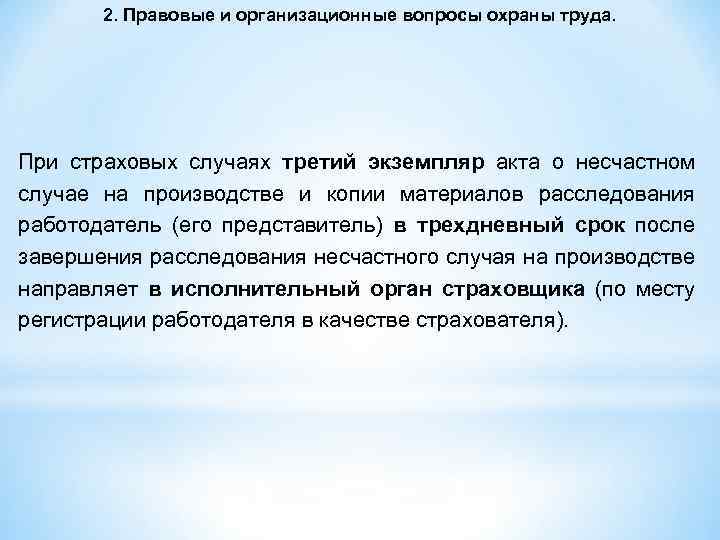 2. Правовые и организационные вопросы охраны труда.

При страховых случаях третий экземпляр акта о несчастном случае на производстве и копии материалов расследования работодатель (его представитель) в трехдневный срок после завершения расследования несчастного случая на производстве направляет в исполнительный орган страховщика (по месту регистрации работодателя в качестве страхователя).